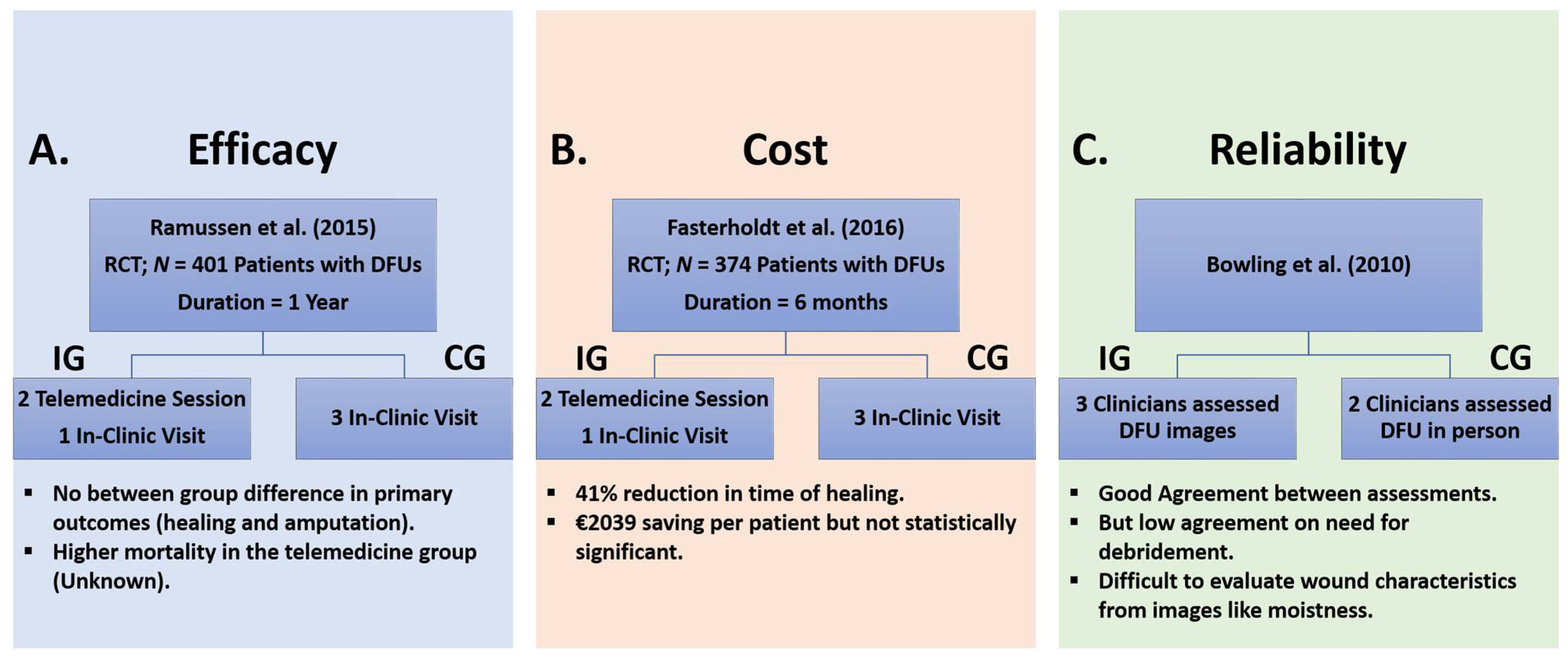 A. Efficacy

Ramussen et al. (2015)
RCT; $N$ = 401 Patients with DFUs
Duration = 1 Year

IG

CG

2 Telemedicine Session
1 In-Clinic Visit

3 In-Clinic Visit

▪ No between group difference in primary outcomes (healing and amputation).
▪ Higher mortality in the telemedicine group (Unknown).

B. Cost

Fasterholdt et al. (2016)
RCT; $N$ = 374 Patients with DFUs
Duration = 6 months

IG

CG

2 Telemedicine Session
1 In-Clinic Visit

3 In-Clinic Visit

▪ 41% reduction in time of healing.
▪ €2039 saving per patient but not statistically significant.

C. Reliability

Bowling et al. (2010)

IG

CG

3 Clinicians assessed DFU images

2 Clinicians assessed DFU in person

▪ Good Agreement between assessments.
▪ But low agreement on need for debridement.
▪ Difficult to evaluate wound characteristics from images like moistness.